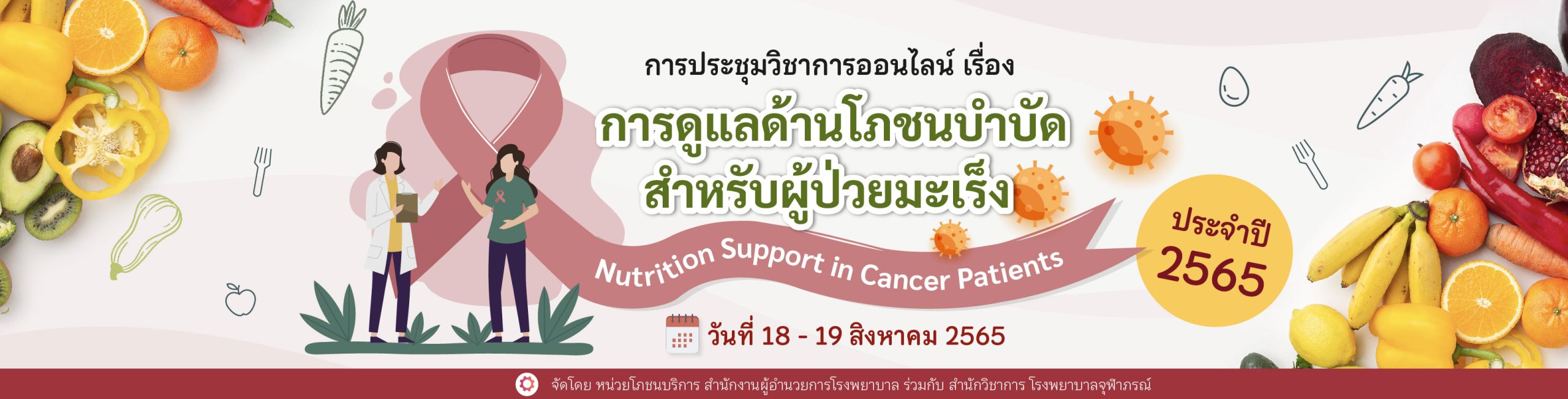 การประชุมวิชาการออนไลน์ เรื่อง

การดูแลด้านโภชนบำบัด
สำหรับผู้ป่วยมะเร็ง

Nutrition Support in Cancer Patients

ประจำปี
2565

วันที่ 18 - 19 สิงหาคม 2565

จัดโดย หน่วยโภชนบริการ สำนักงานผู้อำนวยการโรงพยาบาล ร่วมกับ สำนักวิชาการ โรงพยาบาลจุฬาภรณ์